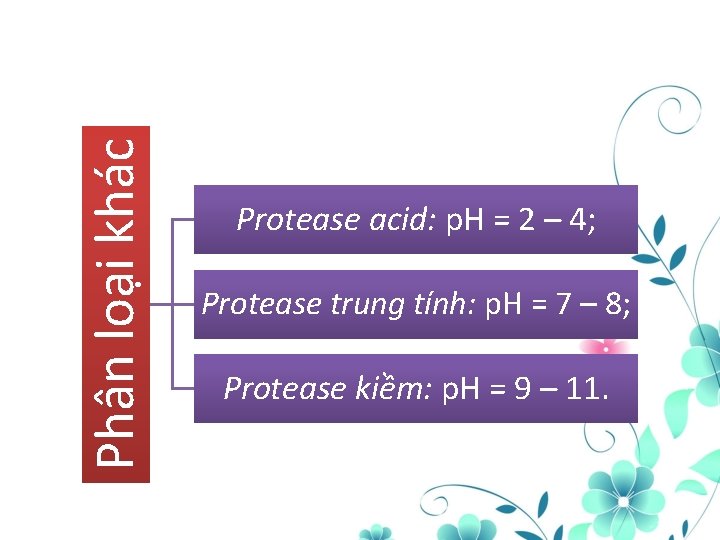 Phân loại khác

Protease acid: pH = 2 – 4;

Protease trung tính: pH = 7 – 8;

Protease kiềm: pH = 9 – 11.